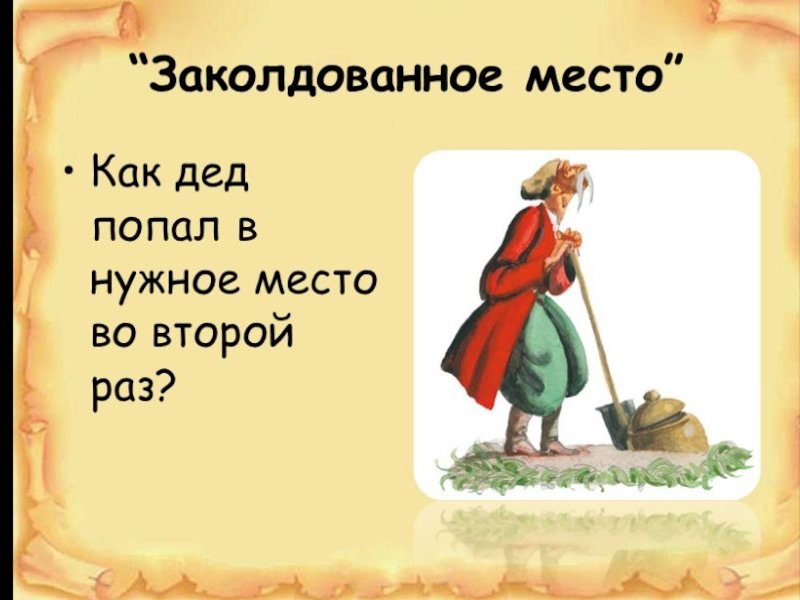 “Заколдованное место”

• Как дед попал в нужное место во второй раз?